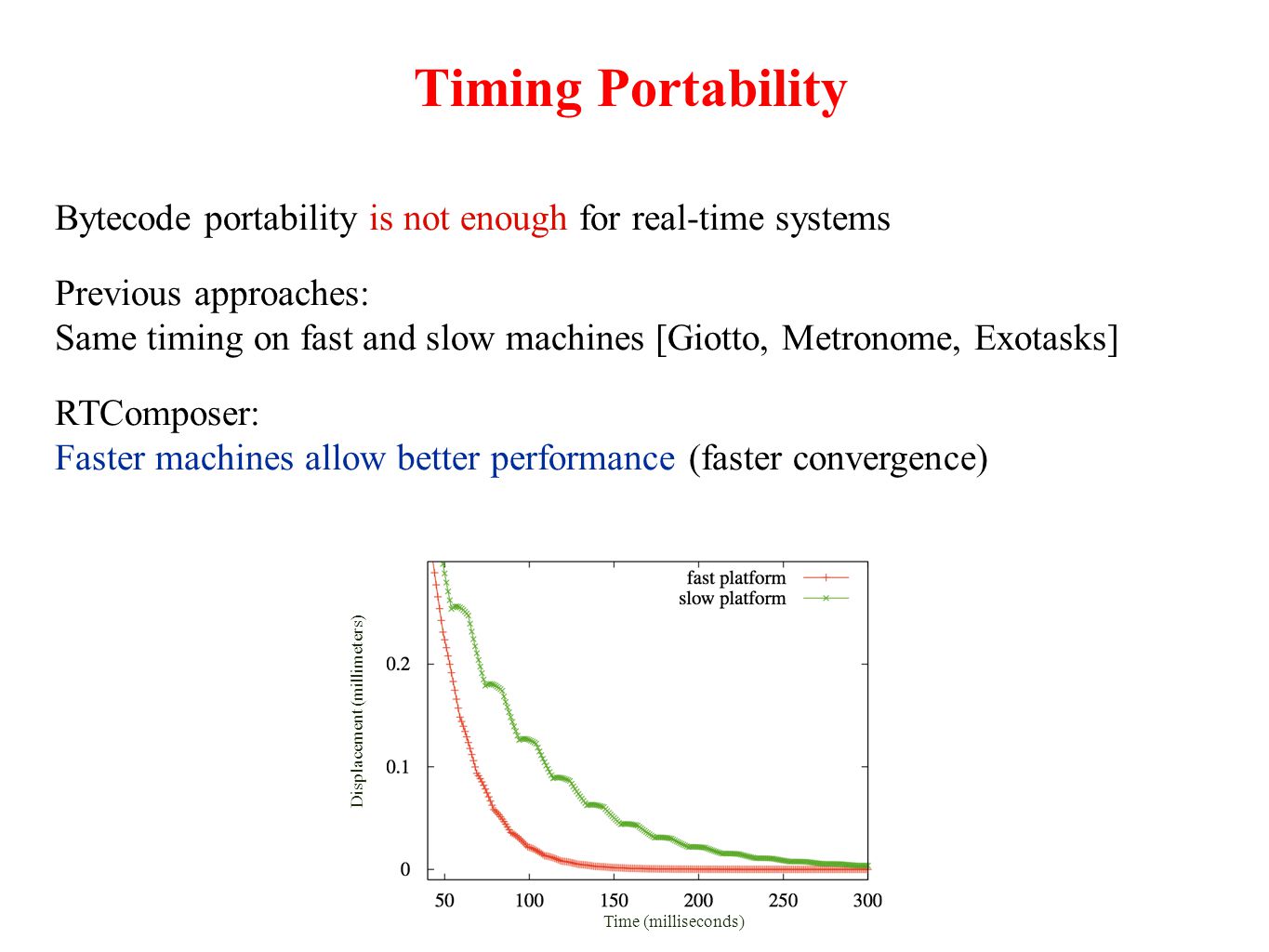 Timing Portability

Bytecode portability is not enough for real-time systems

Previous approaches:
Same timing on fast and slow machines [Giotto, Metronome, Exotasks]

RTComposer:
Faster machines allow better performance (faster convergence)

fast platform
slow platform
Displacement (millimeters)
0.2
0.1
0
50
100
150
200
250
300
Time (milliseconds)